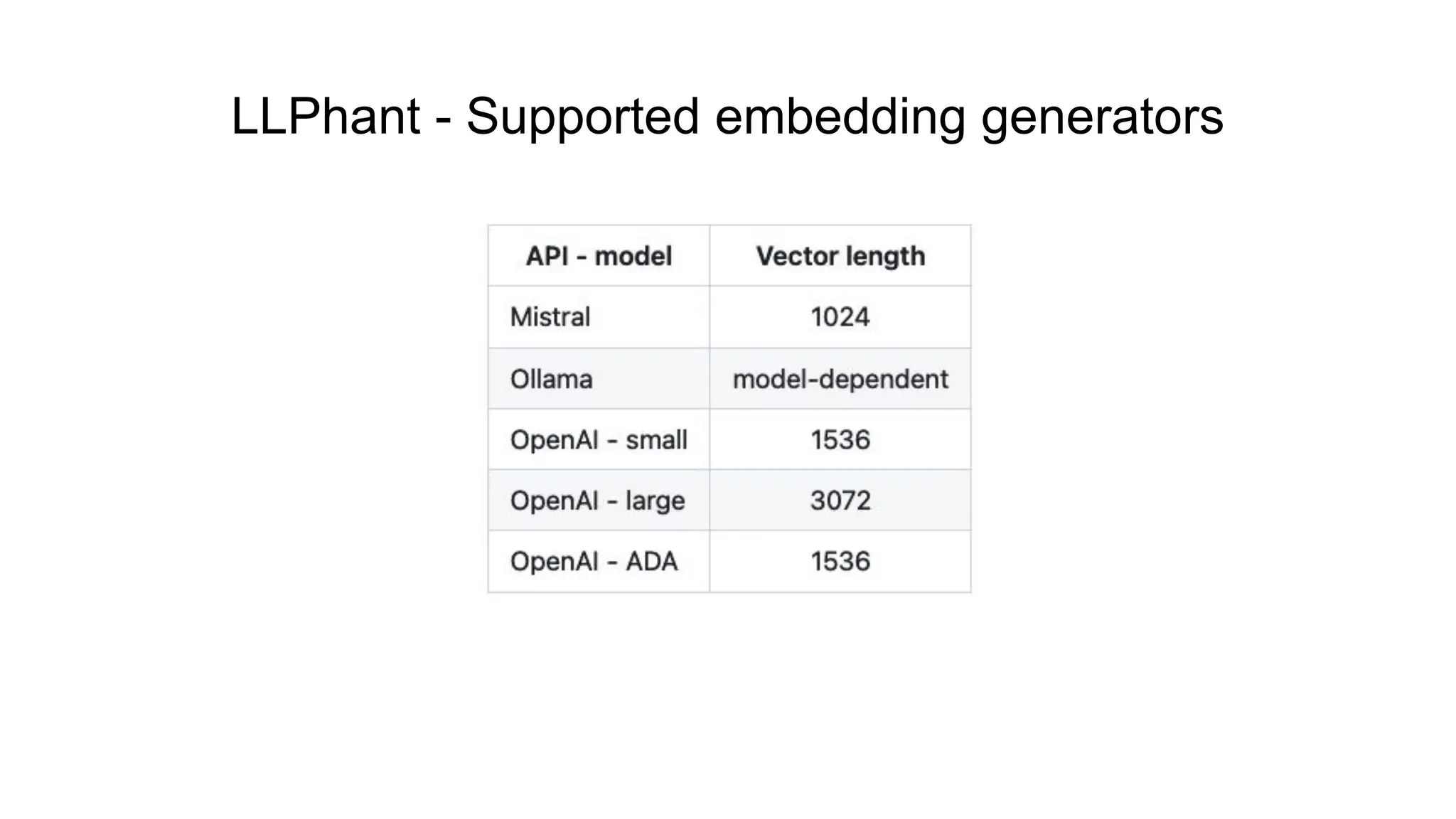 LLPhant - Supported embedding generators

| API - model | Vector length |
|---|---|
| Mistral | 1024 |
| Ollama | model-dependent |
| OpenAI - small | 1536 |
| OpenAI - large | 3072 |
| OpenAI - ADA | 1536 |